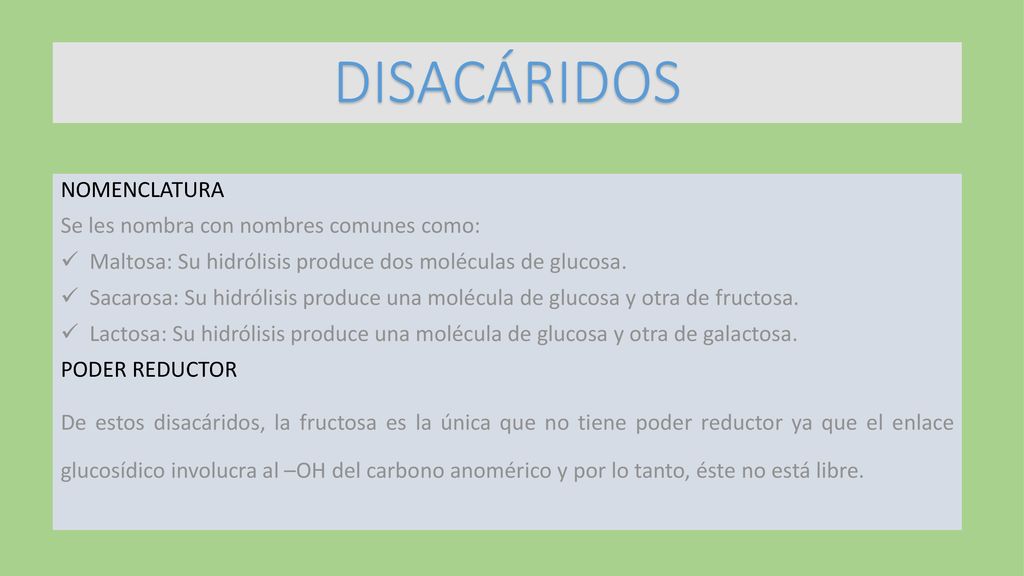 DISACÁRIDOS

NOMENCLATURA

Se les nombra con nombres comunes como:

✓ Maltosa: Su hidrólisis produce dos moléculas de glucosa.

✓ Sacarosa: Su hidrólisis produce una molécula de glucosa y otra de fructosa.

✓ Lactosa: Su hidrólisis produce una molécula de glucosa y otra de galactosa.

PODER REDUCTOR

De estos disacáridos, la fructosa es la única que no tiene poder reductor ya que el enlace glucosídico involucra al –OH del carbono anomérico y por lo tanto, éste no está libre.